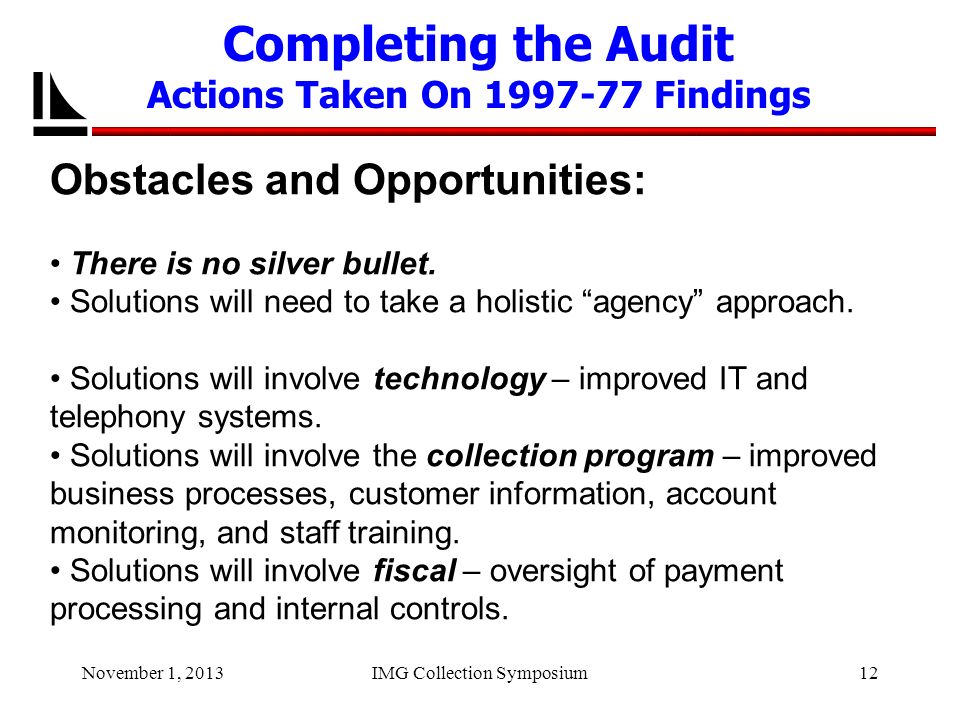 Completing the Audit
Actions Taken On 1997-77 Findings

Obstacles and Opportunities:

• There is no silver bullet.
• Solutions will need to take a holistic “agency” approach.

• Solutions will involve technology – improved IT and telephony systems.
• Solutions will involve the collection program – improved business processes, customer information, account monitoring, and staff training.
• Solutions will involve fiscal – oversight of payment processing and internal controls.

November 1, 2013 IMG Collection Symposium 12